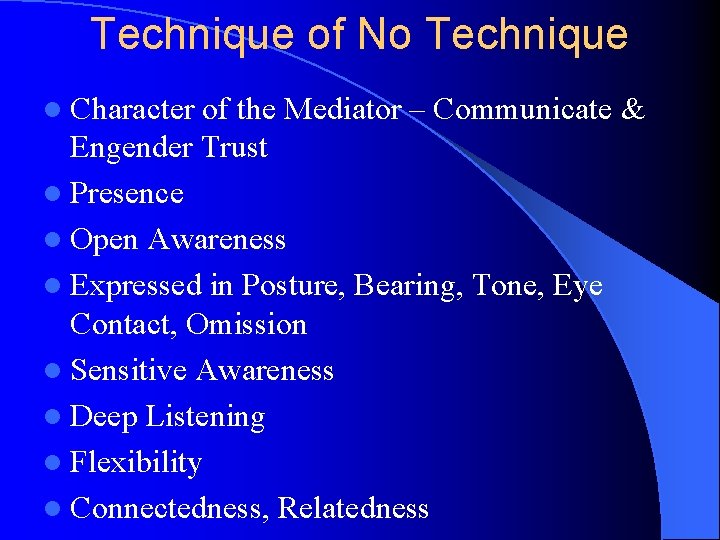 Technique of No Technique

- Character of the Mediator – Communicate & Engender Trust
- Presence
- Open Awareness
- Expressed in Posture, Bearing, Tone, Eye Contact, Omission
- Sensitive Awareness
- Deep Listening
- Flexibility
- Connectedness, Relatedness